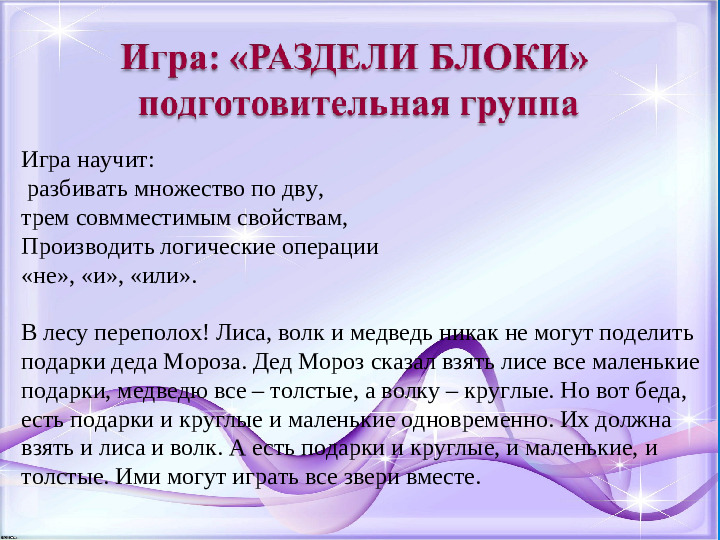 Игра: «РАЗДЕЛИ БЛОКИ» подготовительная группа

Игра научит:
разбивать множество по дву,
трем совмместимым свойствам,
Производить логические операции
«не», «и», «или».

В лесу переполох! Лиса, волк и медведь никак не могут поделить подарки деда Мороза. Дед Мороз сказал взять лисе все маленькие подарки, медведю все – толстые, а волку – круглые. Но вот беда, есть подарки и круглые и маленькие одновременно. Их должна взять и лиса и волк. А есть подарки и круглые, и маленькие, и толстые. Ими могут играть все звери вместе.